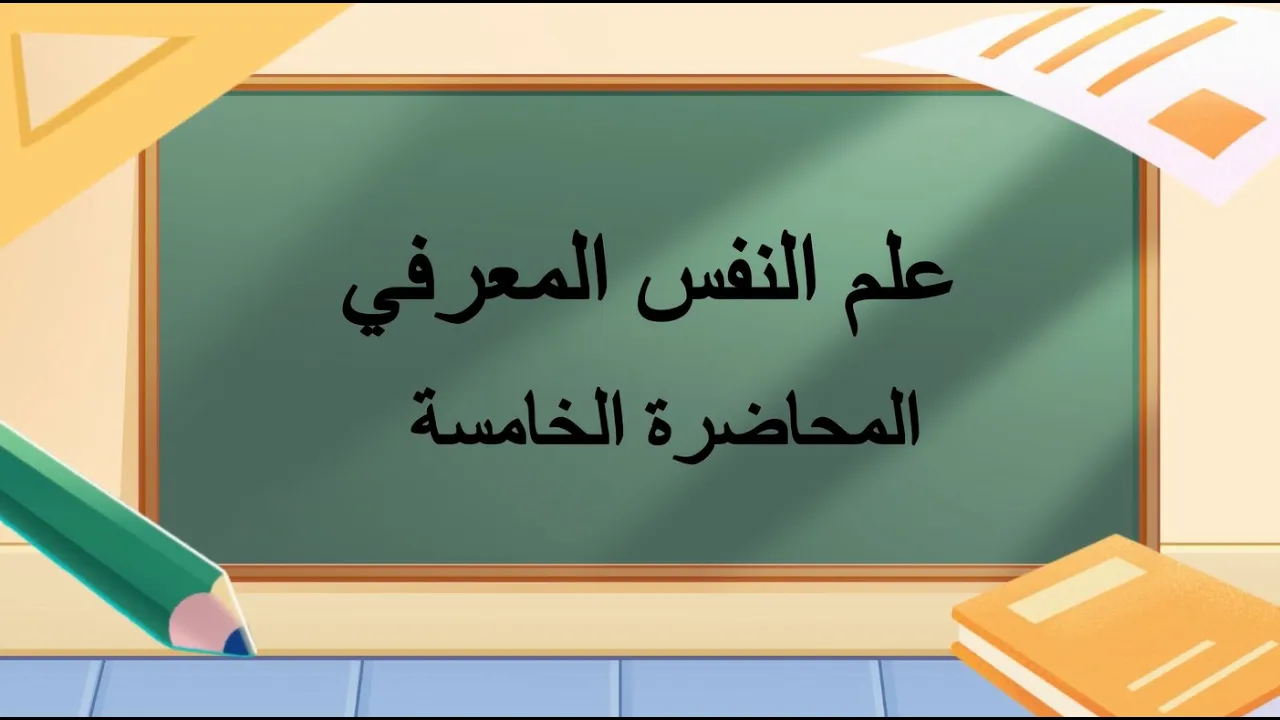 علم النفس المعرفي

المحاضرة الخامسة